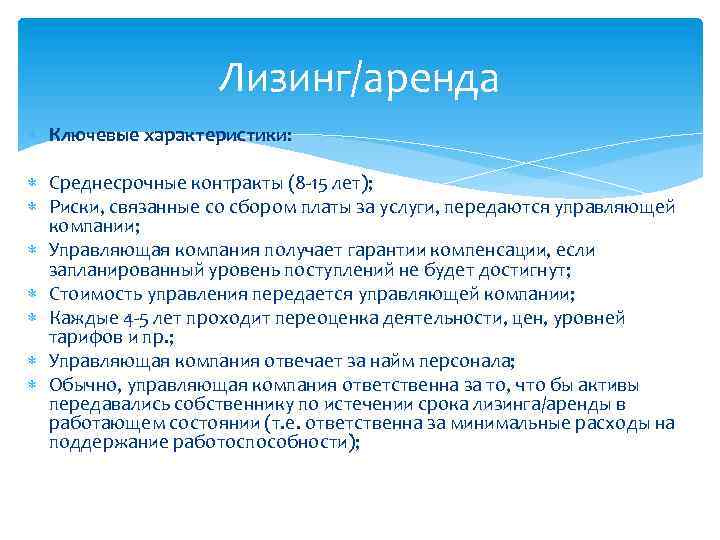 Лизинг/аренда

Ключевые характеристики:

Среднесрочные контракты (8-15 лет);
Риски, связанные со сбором платы за услуги, передаются управляющей компании;
Управляющая компания получает гарантии компенсации, если запланированный уровень поступлений не будет достигнут;
Стоимость управления передается управляющей компании;
Каждые 4-5 лет проходит переоценка деятельности, цен, уровней тарифов и пр.;
Управляющая компания отвечает за найм персонала;
Обычно, управляющая компания ответственна за то, что бы активы передавались собственнику по истечении срока лизинга/аренды в работающем состоянии (т.е. ответственна за минимальные расходы на поддержание работоспособности);